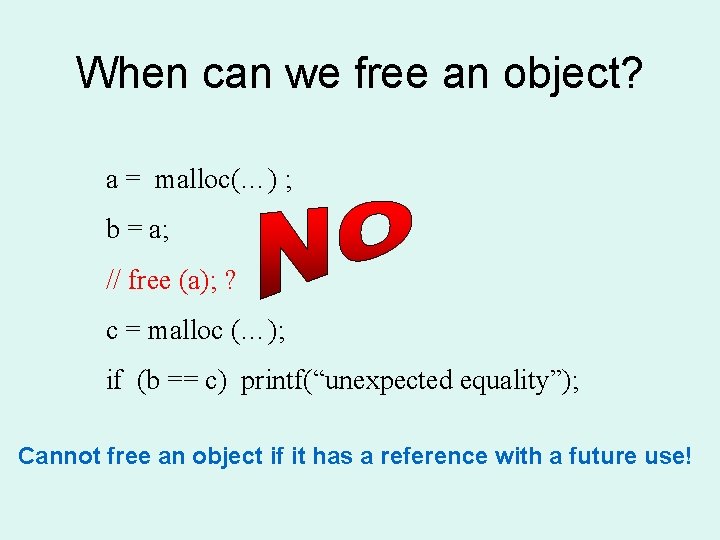 When can we free an object?

a = malloc(…) ;

b = a;

// free (a); ?

NO

c = malloc (…);

if (b == c) printf(“unexpected equality”);

Cannot free an object if it has a reference with a future use!